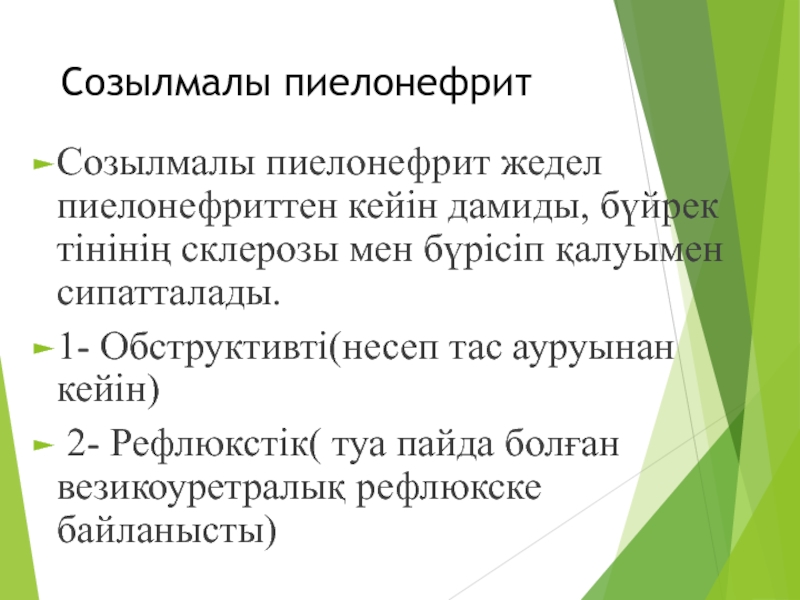 Созылмалы пиелонефрит

Созылмалы пиелонефрит жедел пиелонефриттен кейін дамиды, бүйрек тінінің склерозы мен бүрісіп қалуымен сипатталады.

1- Обструктивті(несеп тас ауруынан кейін)

2- Рефлюкстік( туа пайда болған везикоуретралық рефлюкске байланысты)